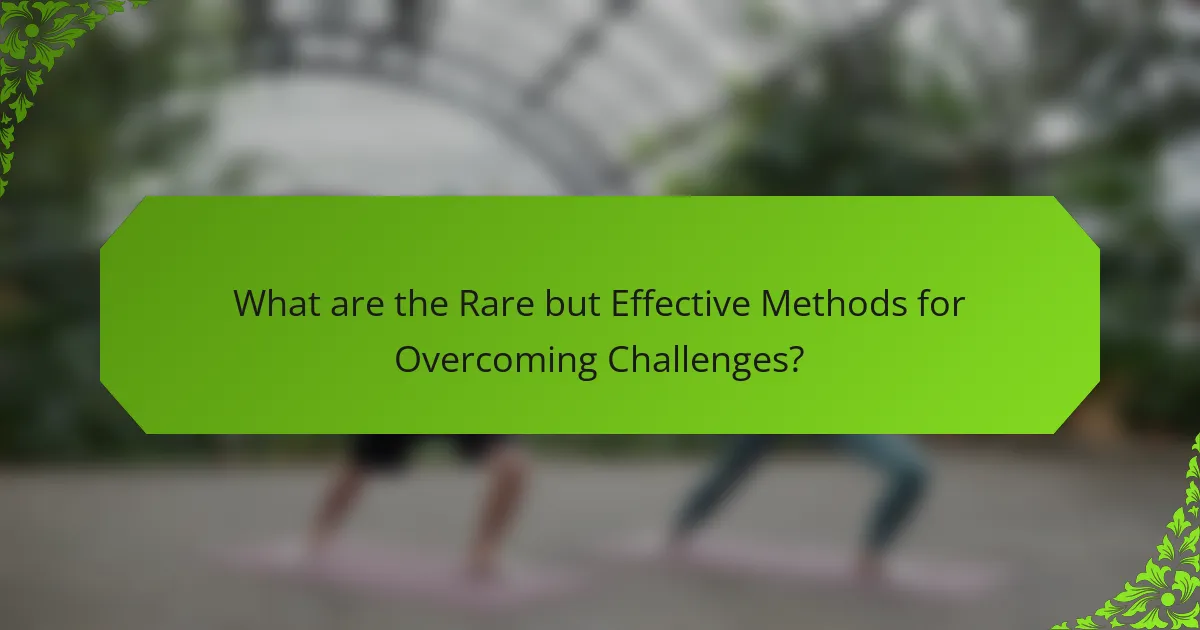 What are the Rare but Effective Methods for Overcoming Challenges?